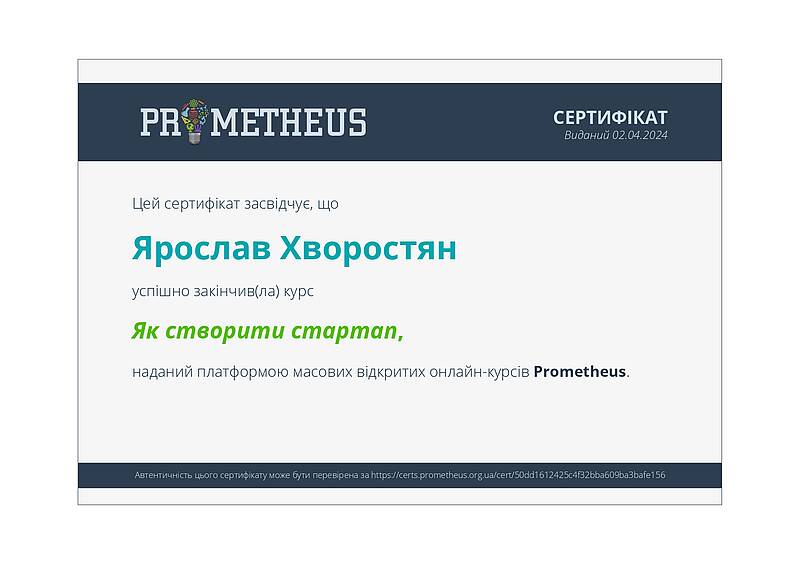 PROMETHEUS

СЕРТИФІКАТ
Виданий 02.04.2024

Цей сертифікат засвідчує, що

Ярослав Хворостян

успішно закінчив(ла) курс

Як створити стартап,

наданий платформою масових відкритих онлайн-курсів Prometheus.

Автентичність цього сертифікату може бути перевірена за https://certs.prometheus.org.ua/cert/50dd1612425c4f32bba609ba3bafe156